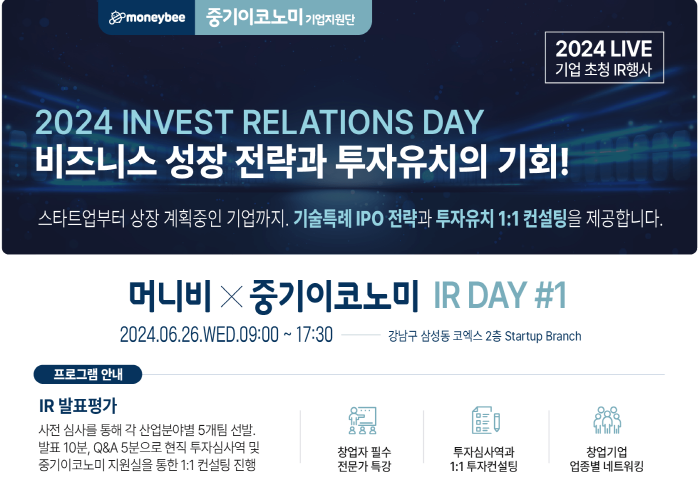 moneybee 중기이코노미 기업지원단

2024 LIVE
기업 초청 IR행사

2024 INVEST RELATIONS DAY
비즈니스 성장 전략과 투자유치의 기회!

스타트업부터 상장 계획중인 기업까지. 기술특례 IPO 전략과 투자유치 1:1 컨설팅을 제공합니다.

머니비 × 중기이코노미 IR DAY #1

2024.06.26.WED.09:00 ~ 17:30 강남구 삼성동 코엑스 2층 Startup Branch

프로그램 안내

IR 발표평가
사전 심사를 통해 각 산업분야별 5개팀 선발. 발표 10분, Q&A 5분으로 현직 투자심사역 및 중기이코노미 지원실을 통한 1:1 컨설팅 진행

창업자 필수 전문가 특강

투자심사역과 1:1 투자컨설팅

창업기업 업종별 네트워킹